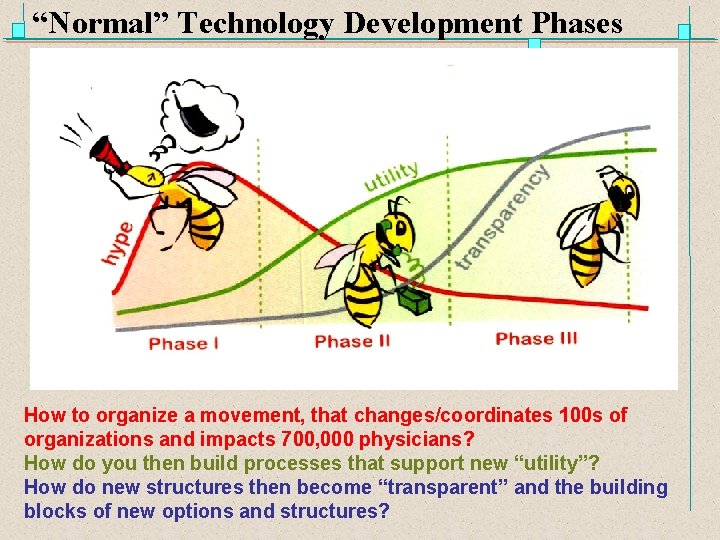 “Normal” Technology Development Phases

hype

utility

transparency

Phase I

Phase II

Phase III

How to organize a movement, that changes/coordinates 100s of organizations and impacts 700,000 physicians?
How do you then build processes that support new “utility”?
How do new structures then become “transparent” and the building blocks of new options and structures?